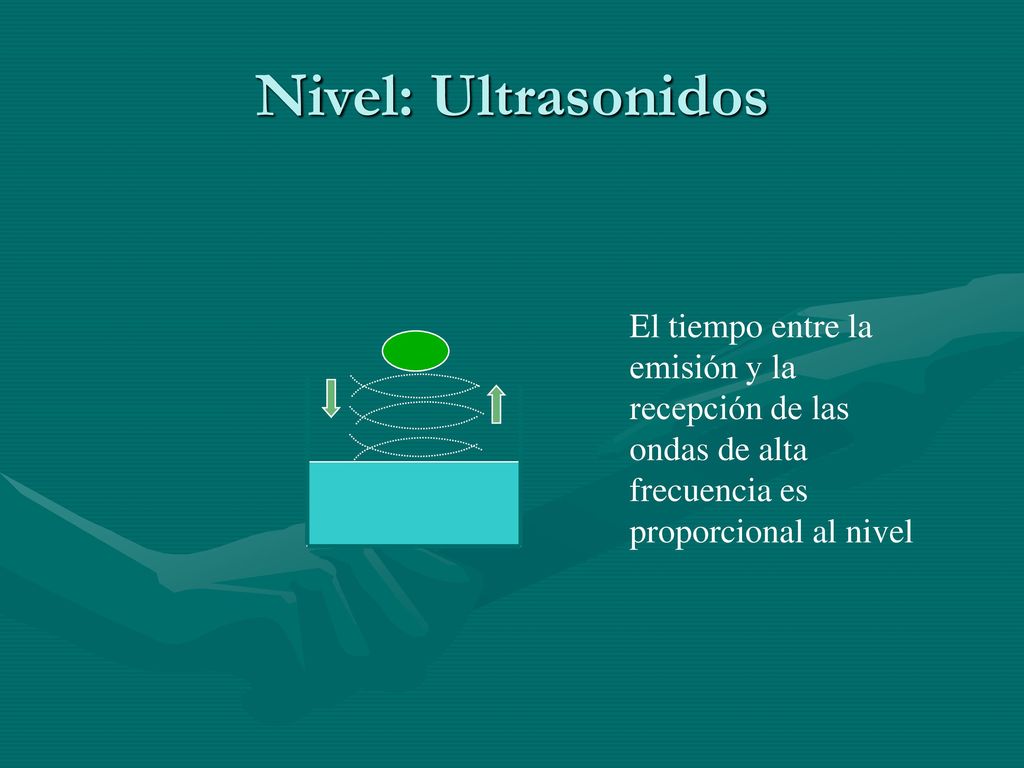 Nivel: Ultrasonidos

El tiempo entre la emisión y la recepción de las ondas de alta frecuencia es proporcional al nivel